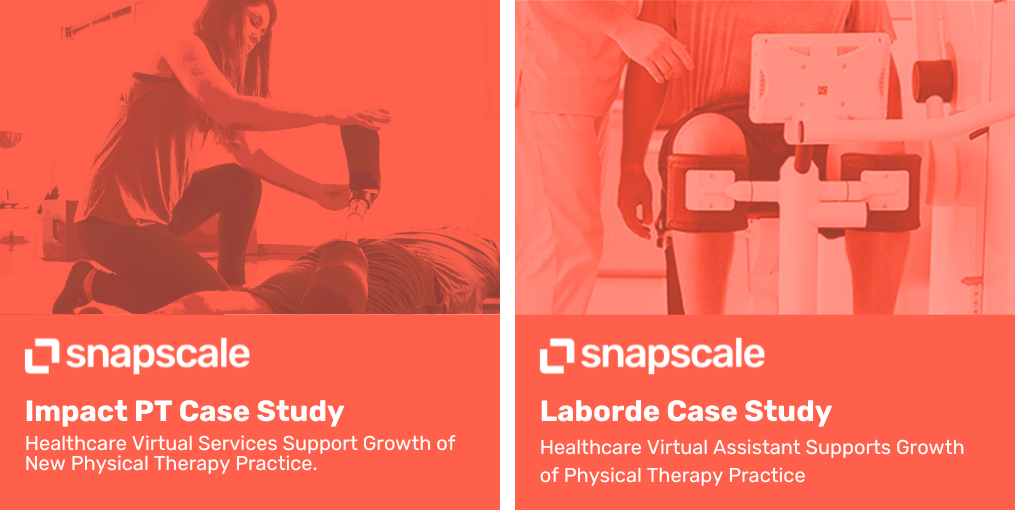 snapscale

Impact PT Case Study

Healthcare Virtual Services Support Growth of New Physical Therapy Practice.

snapscale

Laborde Case Study

Healthcare Virtual Assistant Supports Growth of Physical Therapy Practice